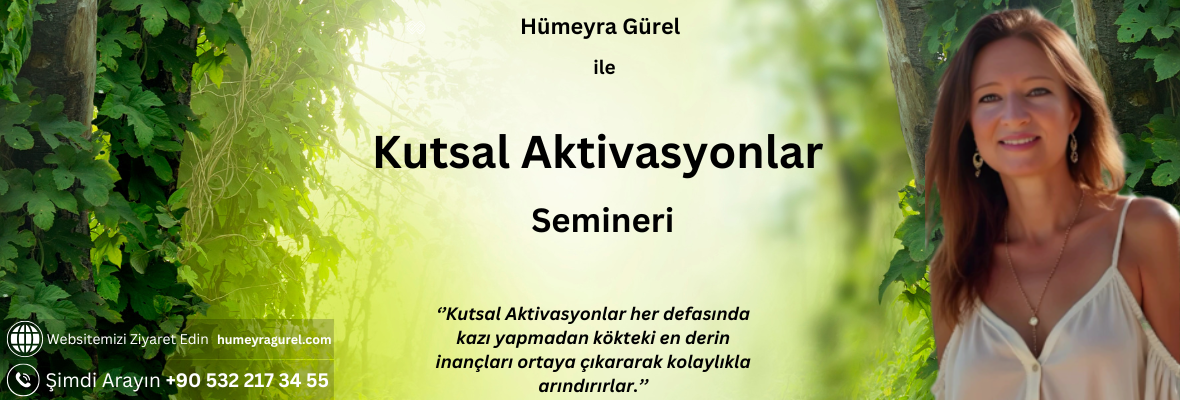 Hümeyra Gürel

ile

Kutsal Aktivasyonlar

Semineri

‘’Kutsal Aktivasyonlar her defasında kazı yapmadan kökteki en derin inançları ortaya çıkararak kolaylıkla arındırırlar.’’

Websitemizi Ziyaret Edin humeyragurel.com

Şimdi Arayın +90 532 217 34 55